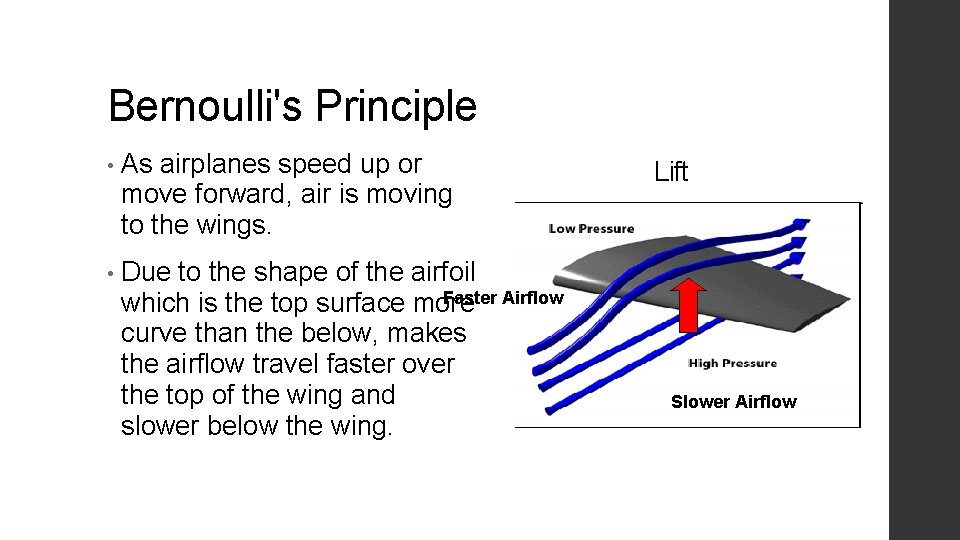 Bernoulli's Principle

• As airplanes speed up or move forward, air is moving to the wings.

• Due to the shape of the airfoil which is the top surface more curve than the below, makes the airflow travel faster over the top of the wing and slower below the wing.

Lift

Low Pressure

Faster Airflow

High Pressure

Slower Airflow